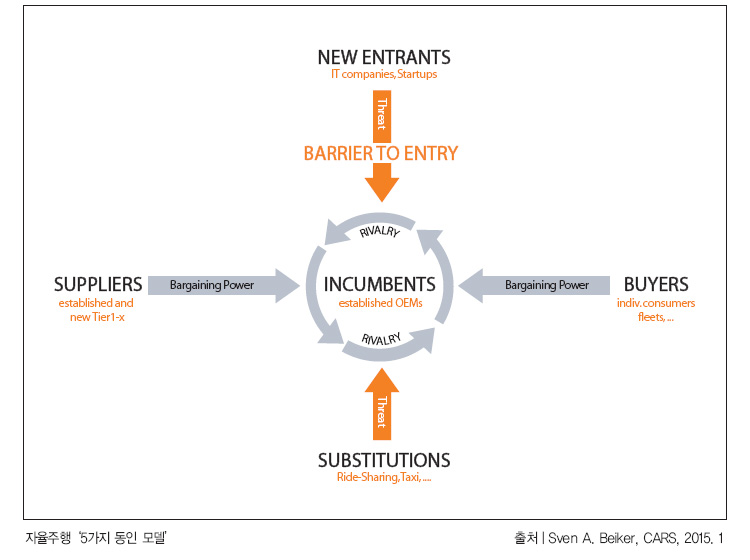 NEW ENTRANTS
IT companies, Startups

Threat

BARRIER TO ENTRY

RIVALRY

SUPPLIERS
established and new Tier1-x

Bargaining Power

INCUMBENTS
established OEMs

Bargaining Power

BUYERS
indiv. consumers fleets, ...

RIVALRY

Threat

SUBSTITUTIONS
Ride-Sharing, Taxi, ....

자율주행 '5가지 동인 모델'

출처 | Sven A. Beiker, CARS, 2015. 1